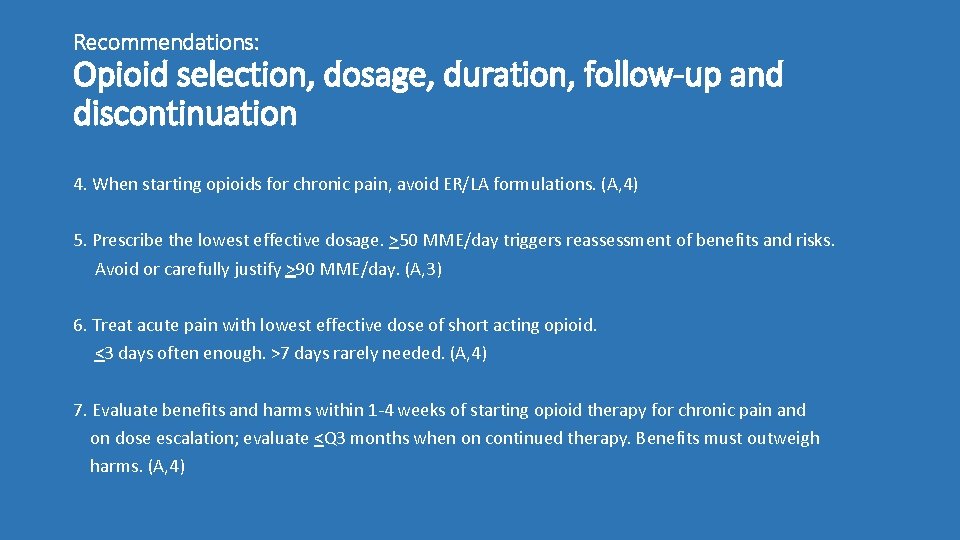 Recommendations:

Opioid selection, dosage, duration, follow-up and discontinuation

4. When starting opioids for chronic pain, avoid ER/LA formulations. (A,4)

5. Prescribe the lowest effective dosage. $\geq$50 MME/day triggers reassessment of benefits and risks. Avoid or carefully justify $\geq$90 MME/day. (A,3)

6. Treat acute pain with lowest effective dose of short acting opioid. $\leq$3 days often enough. >7 days rarely needed. (A,4)

7. Evaluate benefits and harms within 1-4 weeks of starting opioid therapy for chronic pain and on dose escalation; evaluate $\leq$Q3 months when on continued therapy. Benefits must outweigh harms. (A,4)